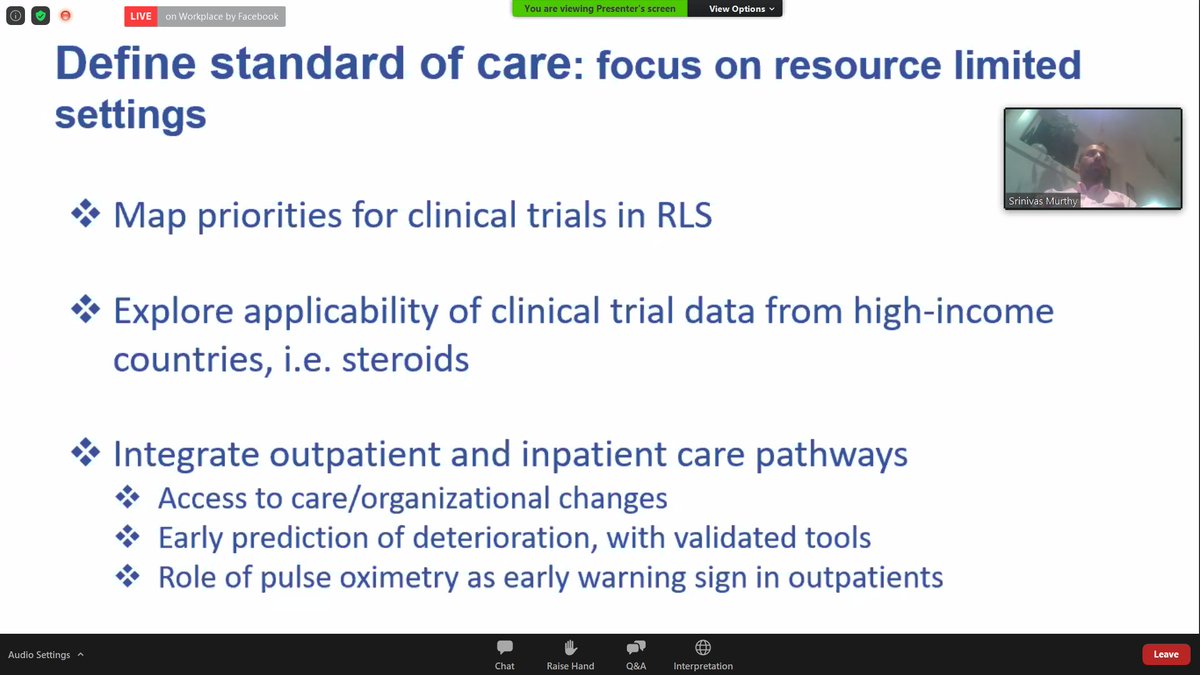 LIVE on Workplace by Facebook

You are viewing Presenter's screen View Options

Define standard of care: focus on resource limited settings

Srinivas Murthy

❖ Map priorities for clinical trials in RLS

❖ Explore applicability of clinical trial data from high-income countries, i.e. steroids

❖ Integrate outpatient and inpatient care pathways
❖ Access to care/organizational changes
❖ Early prediction of deterioration, with validated tools
❖ Role of pulse oximetry as early warning sign in outpatients

Audio Settings

Chat Raise Hand Q&A Interpretation

Leave